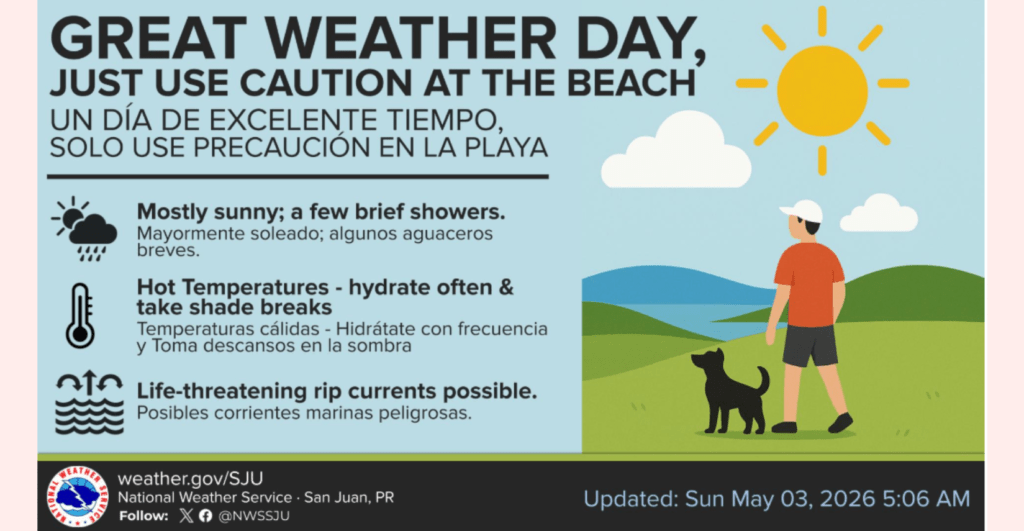 GREAT WEATHER DAY, JUST USE CAUTION AT THE BEACH

UN DÍA DE EXCELENTE TIEMPO, SOLO USE PRECAUCIÓN EN LA PLAYA

Mostly sunny; a few brief showers.
Mayormente soleado; algunos aguaceros breves.

Hot Temperatures - hydrate often & take shade breaks
Temperaturas cálidas - Hidrátate con frecuencia y Toma descansos en la sombra

Life-threatening rip currents possible.
Posibles corrientes marinas peligrosas.

NATIONAL WEATHER SERVICE

weather.gov/SJU
National Weather Service · San Juan, PR
Follow: @NWSSJU

Updated: Sun May 03, 2026 5:06 AM